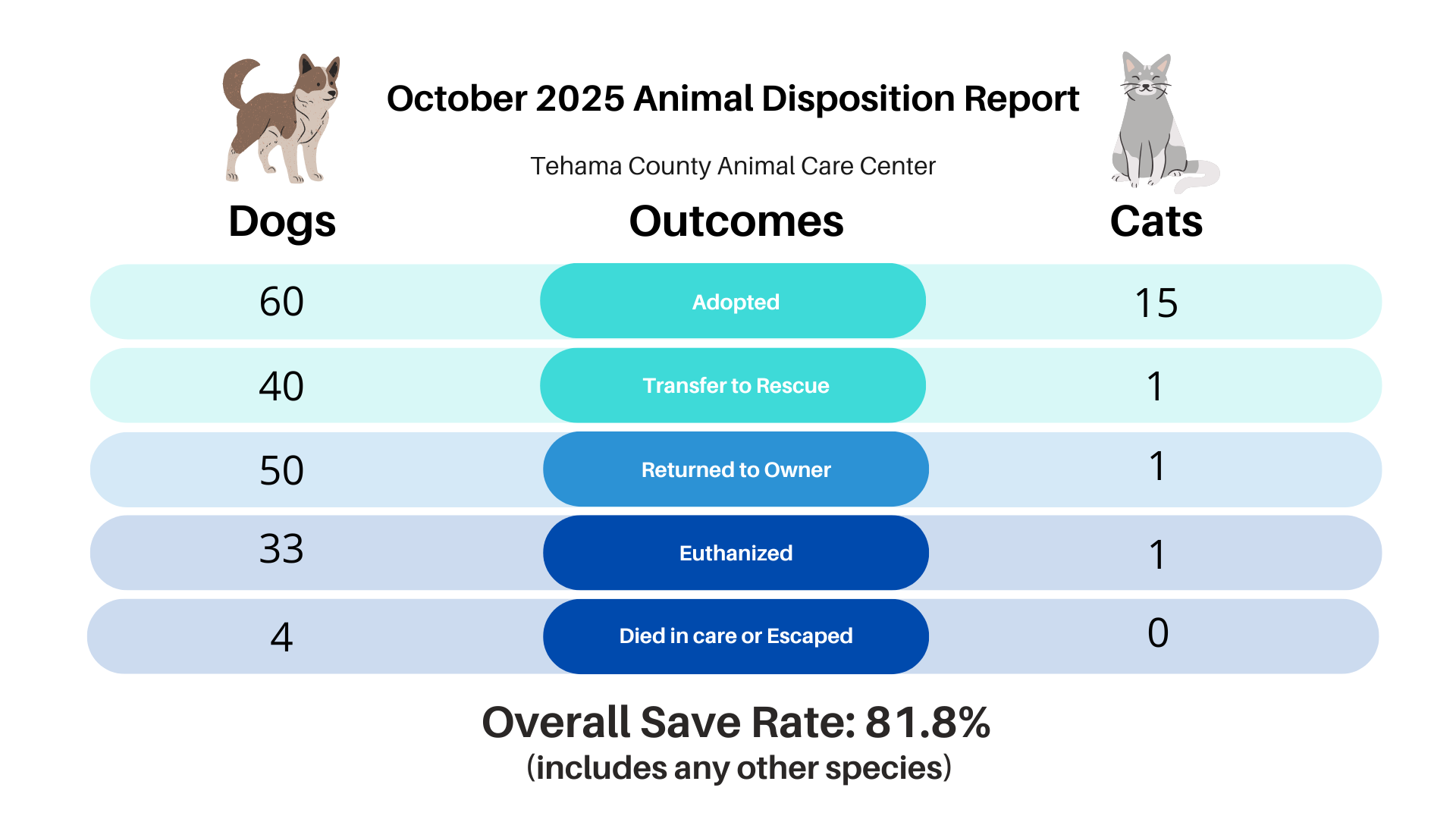 October 2025 Animal Disposition Report

Tehama County Animal Care Center

| Dogs | Outcomes | Cats |
|---|---|---|
| 60 | Adopted | 15 |
| 40 | Transfer to Rescue | 1 |
| 50 | Returned to Owner | 1 |
| 33 | Euthanized | 1 |
| 4 | Died in care or Escaped | 0 |

Overall Save Rate: 81.8%
(includes any other species)